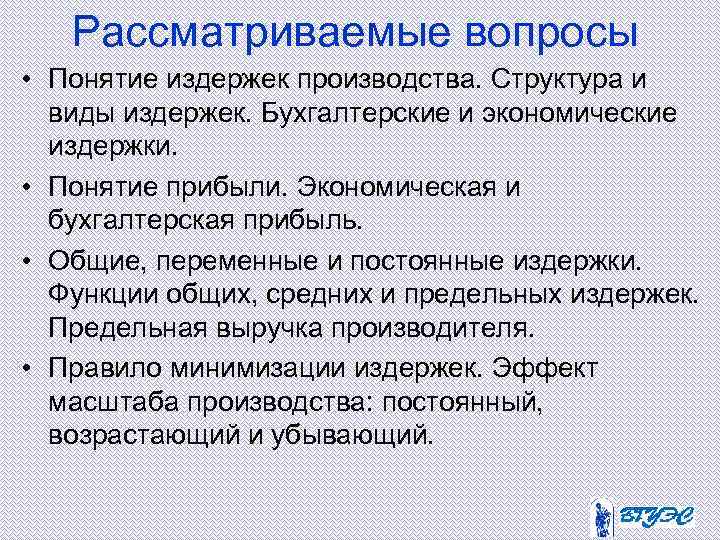 Рассматриваемые вопросы

• Понятие издержек производства. Структура и виды издержек. Бухгалтерские и экономические издержки.

• Понятие прибыли. Экономическая и бухгалтерская прибыль.

• Общие, переменные и постоянные издержки. Функции общих, средних и предельных издержек. Предельная выручка производителя.

• Правило минимизации издержек. Эффект масштаба производства: постоянный, возрастающий и убывающий.

ВГУЭС